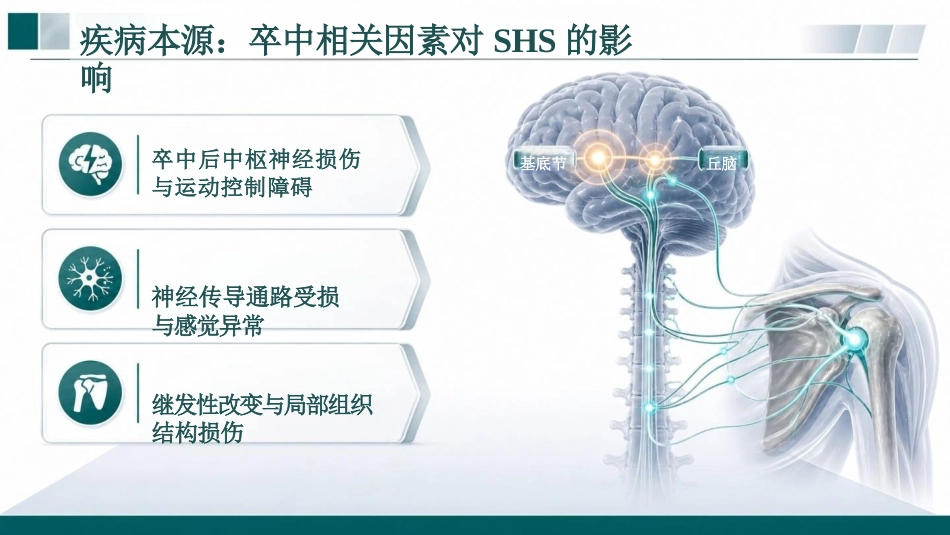 疾病本源：卒中相关因素对 SHS 的影响

卒中后中枢神经损伤与运动控制障碍

神经传导通路受损与感觉异常

继发性改变与局部组织结构损伤

基底节

丘脑